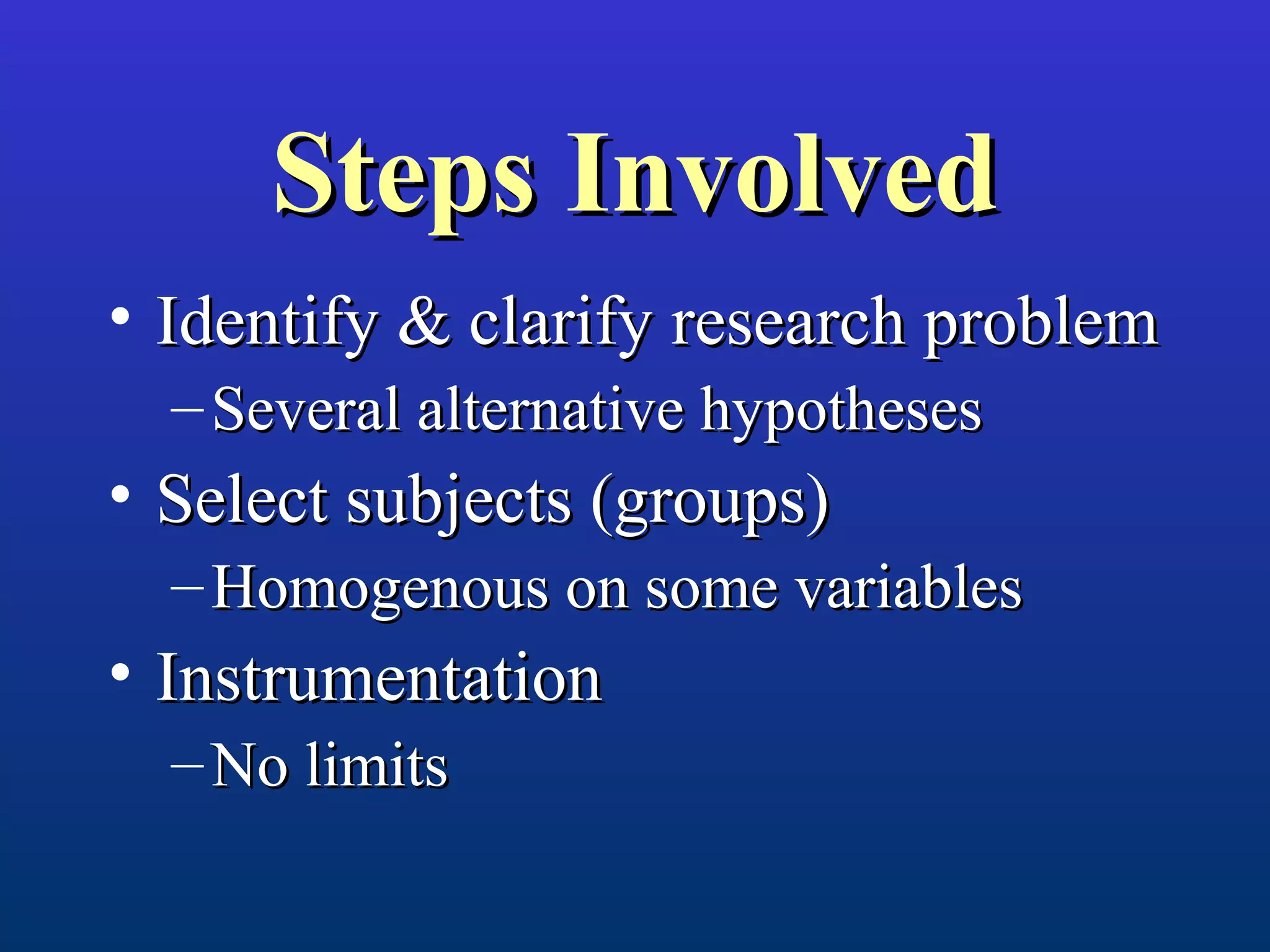 Steps Involved

• Identify & clarify research problem
– Several alternative hypotheses
• Select subjects (groups)
– Homogenous on some variables
• Instrumentation
– No limits